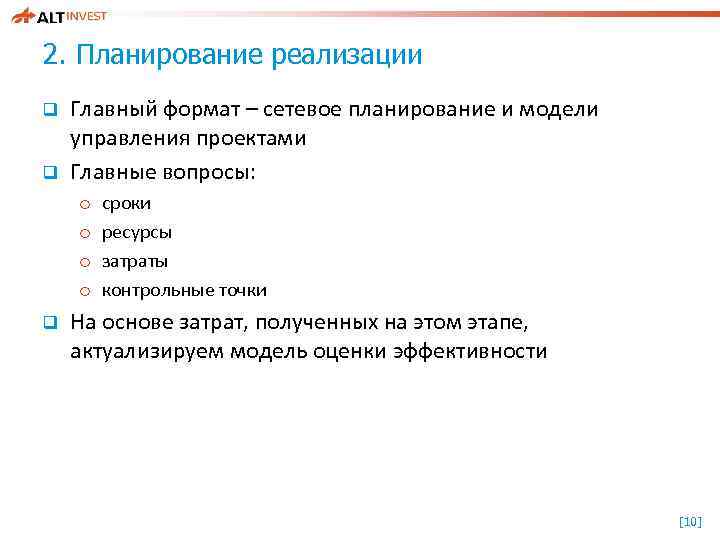 ALT INVEST

2. Планирование реализации

Главный формат – сетевое планирование и модели управления проектами

Главные вопросы:

сроки

ресурсы

затраты

контрольные точки

На основе затрат, полученных на этом этапе, актуализируем модель оценки эффективности

[10]